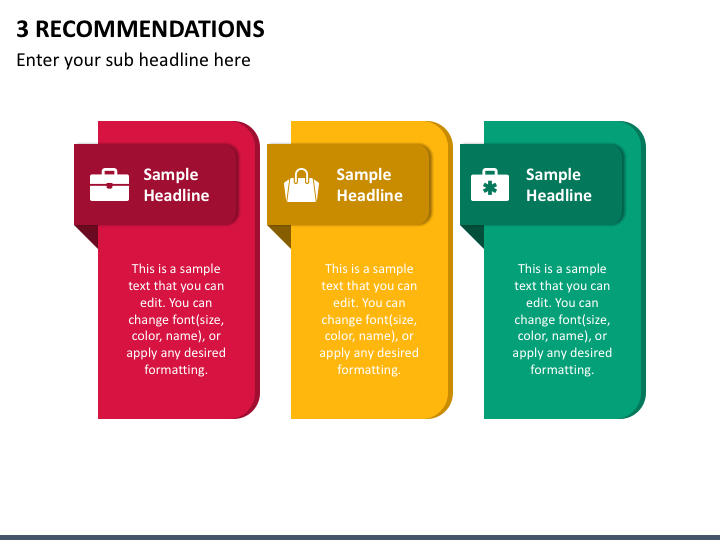 3 RECOMMENDATIONS

Enter your sub headline here

Sample Headline

This is a sample text that you can edit. You can change font(size, color, name), or apply any desired formatting.

Sample Headline

This is a sample text that you can edit. You can change font(size, color, name), or apply any desired formatting.

Sample Headline

This is a sample text that you can edit. You can change font(size, color, name), or apply any desired formatting.